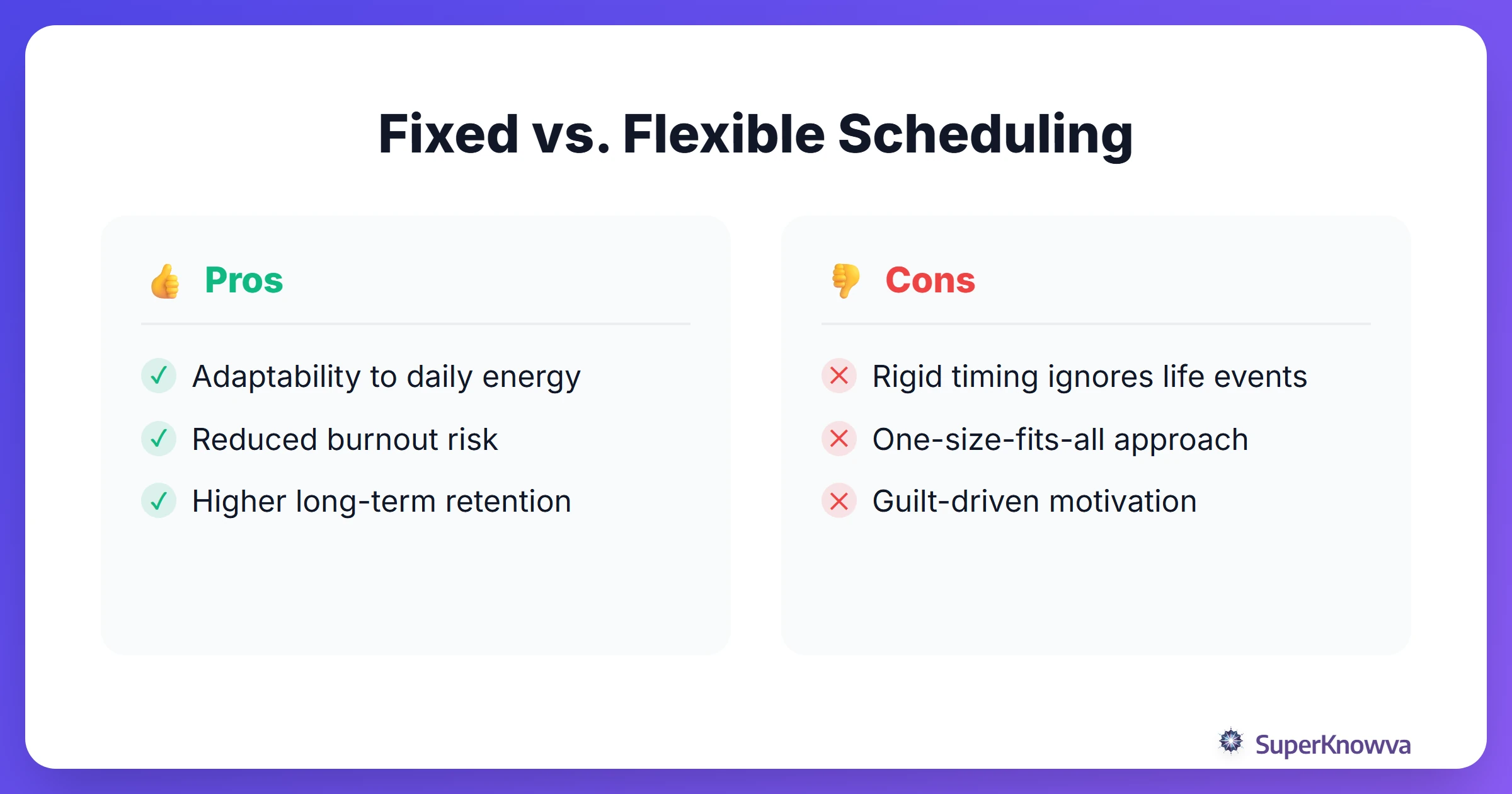 Fixed vs. Flexible Scheduling

👍 Pros

✓ Adaptability to daily energy

✓ Reduced burnout risk

✓ Higher long-term retention

👎 Cons

✕ Rigid timing ignores life events

✕ One-size-fits-all approach

✕ Guilt-driven motivation

SuperKnowva